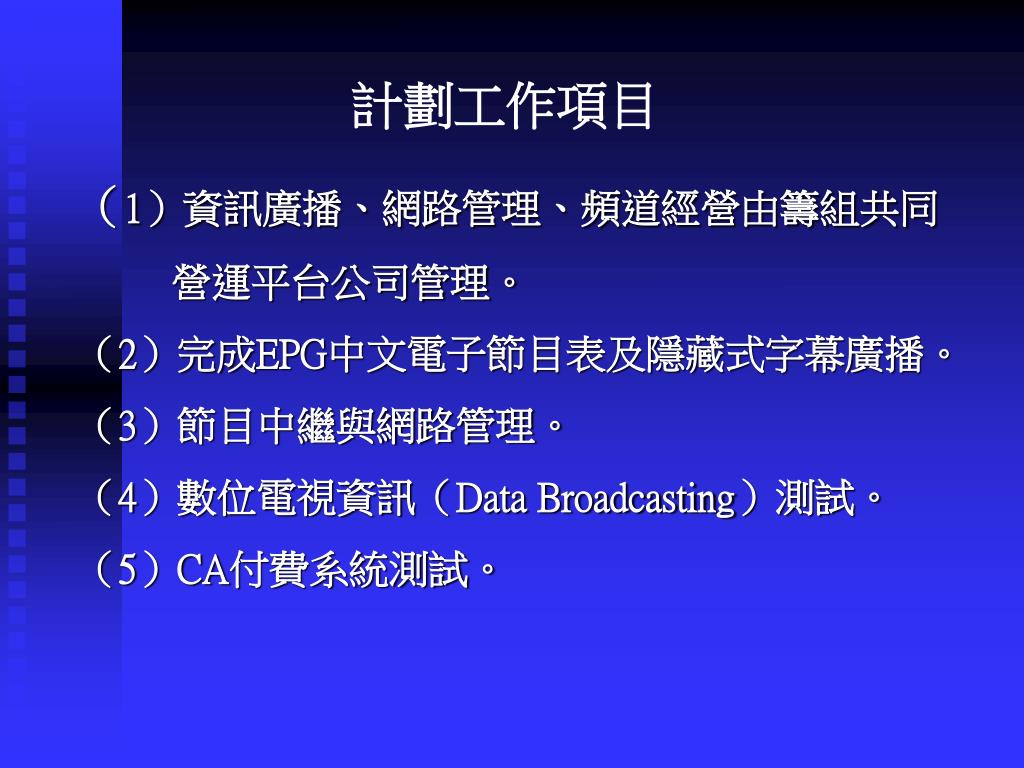 計劃工作項目

（1）資訊廣播、網路管理、頻道經營由籌組共同營運平台公司管理。

（2）完成EPG中文電子節目表及隱藏式字幕廣播。

（3）節目中繼與網路管理。

（4）數位電視資訊（Data Broadcasting）測試。

（5）CA付費系統測試。